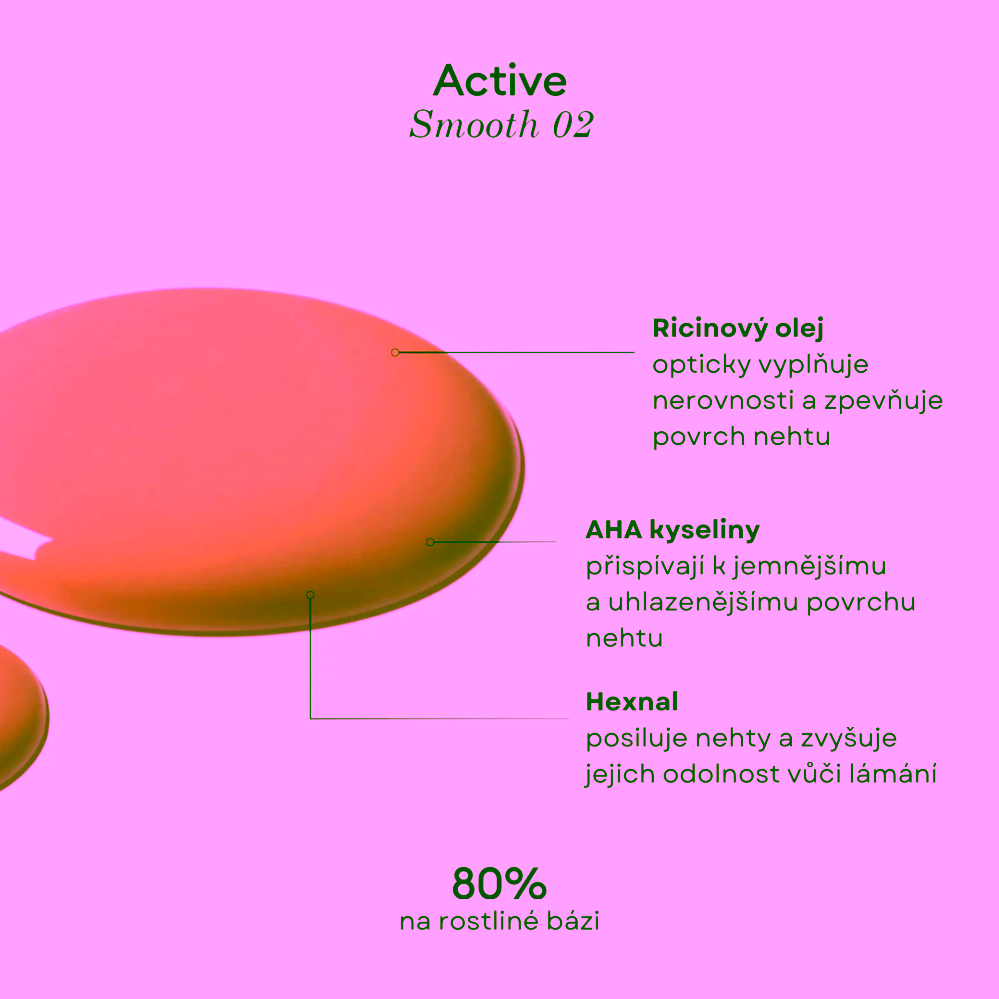 Active
Smooth 02

Ricinový olej
opticky vyplňuje nerovnosti a zpevňuje povrch nehtu

AHA kyseliny
přispívají k jemnějšímu a uhlazenějšímu povrchu nehtu

Hexnal
posiluje nehty a zvyšuje jejich odolnost vůči lámání

80%
na rostliné bázi